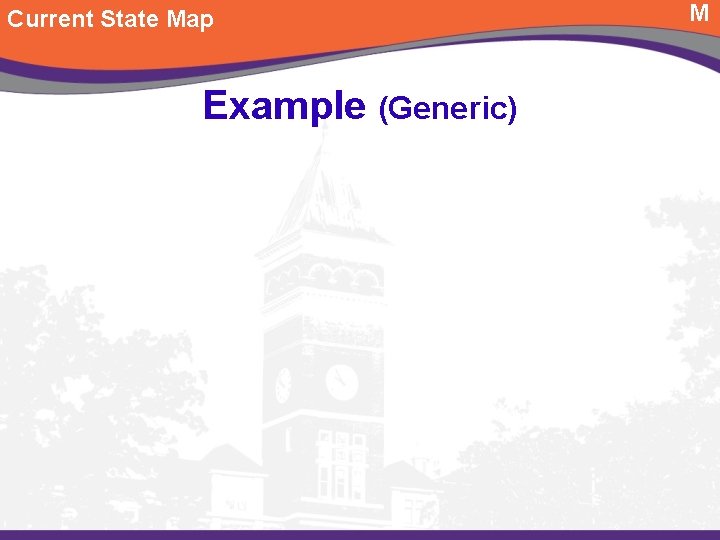 Current State Map

M

Example (Generic)